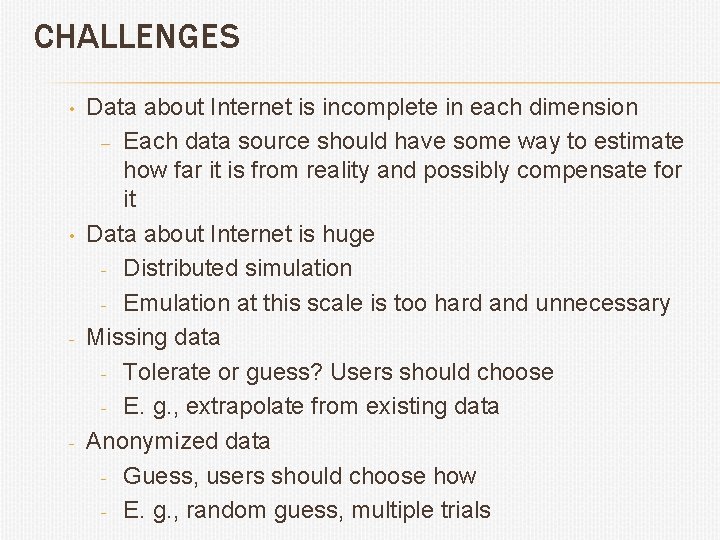 CHALLENGES

• Data about Internet is incomplete in each dimension
  – Each data source should have some way to estimate how far it is from reality and possibly compensate for it
• Data about Internet is huge
  - Distributed simulation
  - Emulation at this scale is too hard and unnecessary
- Missing data
  - Tolerate or guess? Users should choose
  - E. g., extrapolate from existing data
- Anonymized data
  - Guess, users should choose how
  - E. g., random guess, multiple trials